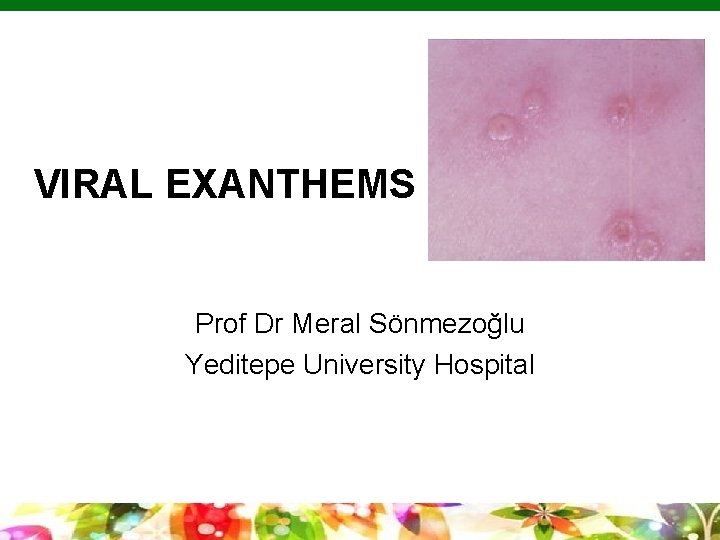 VIRAL EXANTHEMS

Prof Dr Meral Sönmezoğlu
Yeditepe University Hospital